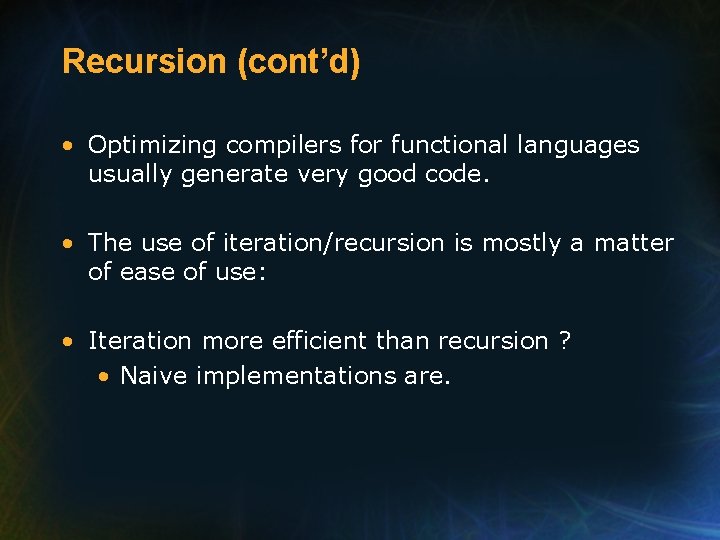 Recursion (cont’d)

• Optimizing compilers for functional languages usually generate very good code.

• The use of iteration/recursion is mostly a matter of ease of use:

• Iteration more efficient than recursion ?
  • Naive implementations are.